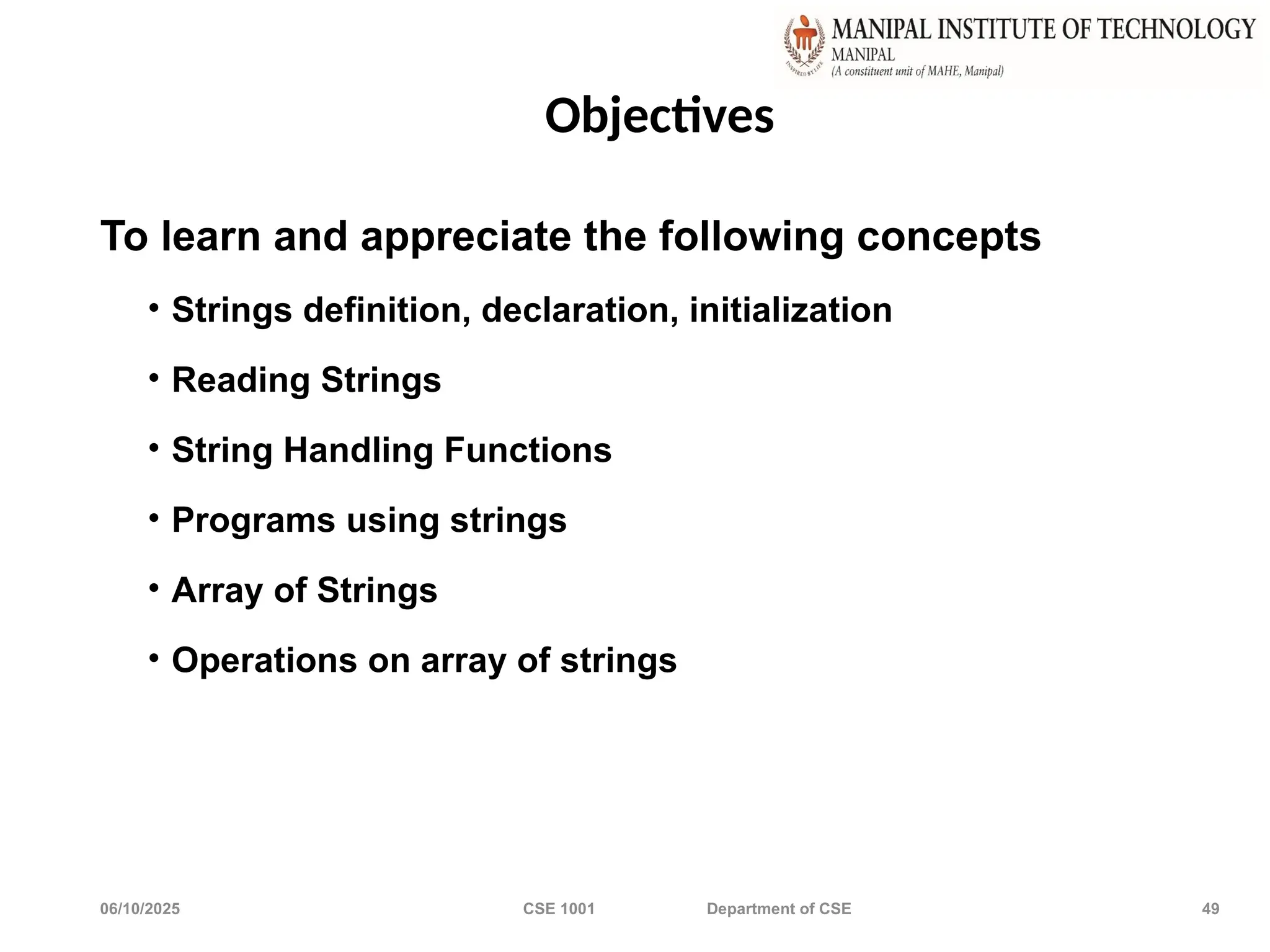 INSPIRED BY LIFE
MANIPAL INSTITUTE OF TECHNOLOGY
MANIPAL
(A constituent unit of MAHE, Manipal)

Objectives

To learn and appreciate the following concepts

• Strings definition, declaration, initialization
• Reading Strings
• String Handling Functions
• Programs using strings
• Array of Strings
• Operations on array of strings

06/10/2025 CSE 1001 Department of CSE 49